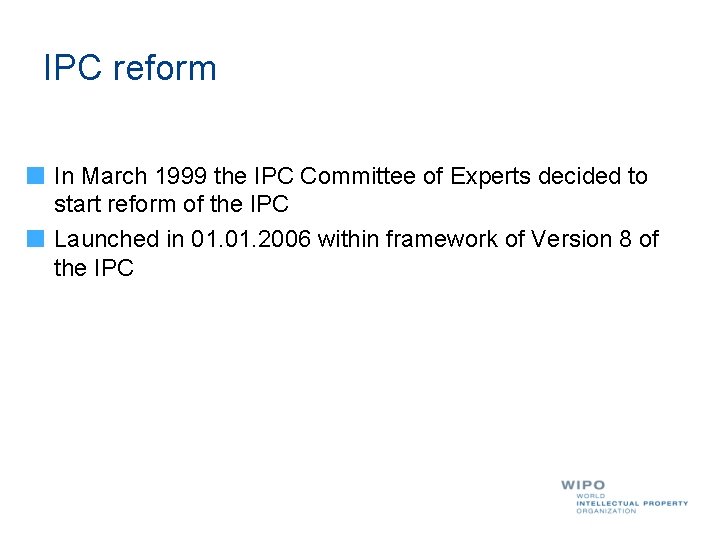 IPC reform

In March 1999 the IPC Committee of Experts decided to start reform of the IPC

Launched in 01.01.2006 within framework of Version 8 of the IPC

WIPO
WORLD
INTELLECTUAL PROPERTY
ORGANIZATION